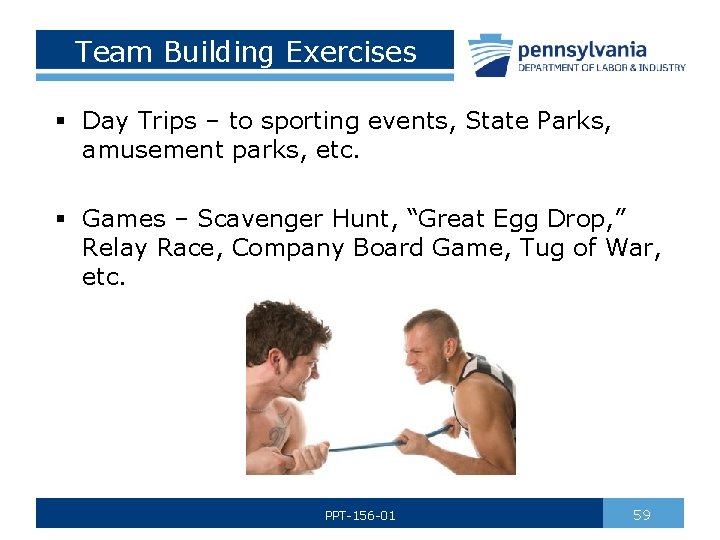 Team Building Exercises

pennsylvania
DEPARTMENT OF LABOR & INDUSTRY

▪ Day Trips – to sporting events, State Parks, amusement parks, etc.

▪ Games – Scavenger Hunt, “Great Egg Drop,” Relay Race, Company Board Game, Tug of War, etc.

PPT-156-01

59